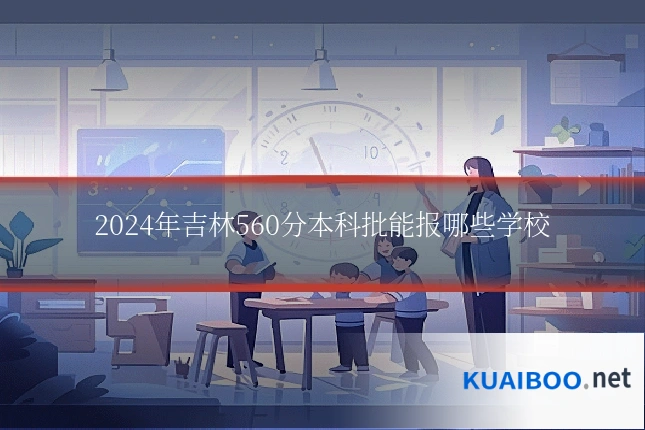 2024年吉林560分本科批能报哪些学校

KUAIBOO.net